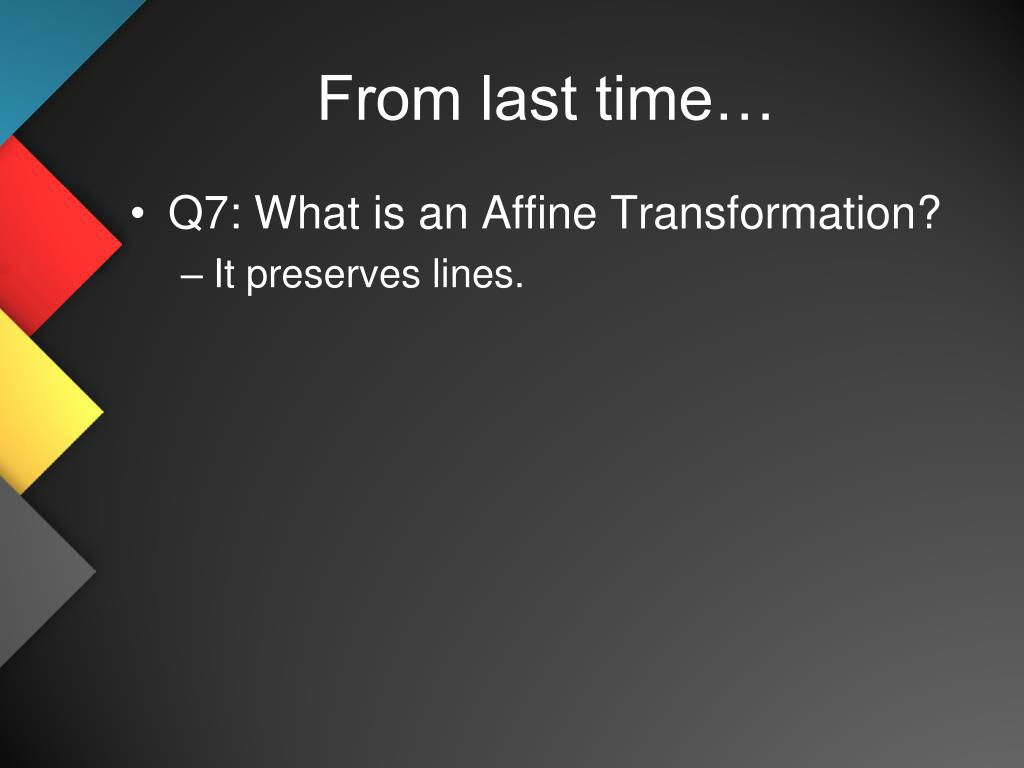 From last time…

• Q7: What is an Affine Transformation?
– It preserves lines.